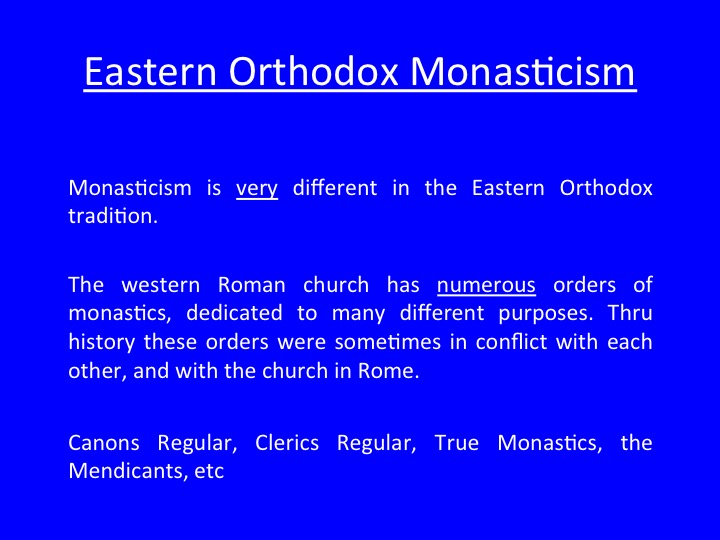 Eastern Orthodox Monasticism

Monasticism is very different in the Eastern Orthodox tradition.

The western Roman church has numerous orders of monastics, dedicated to many different purposes. Thru history these orders were sometimes in conflict with each other, and with the church in Rome.

Canons Regular, Clerics Regular, True Monastics, the Mendicants, etc